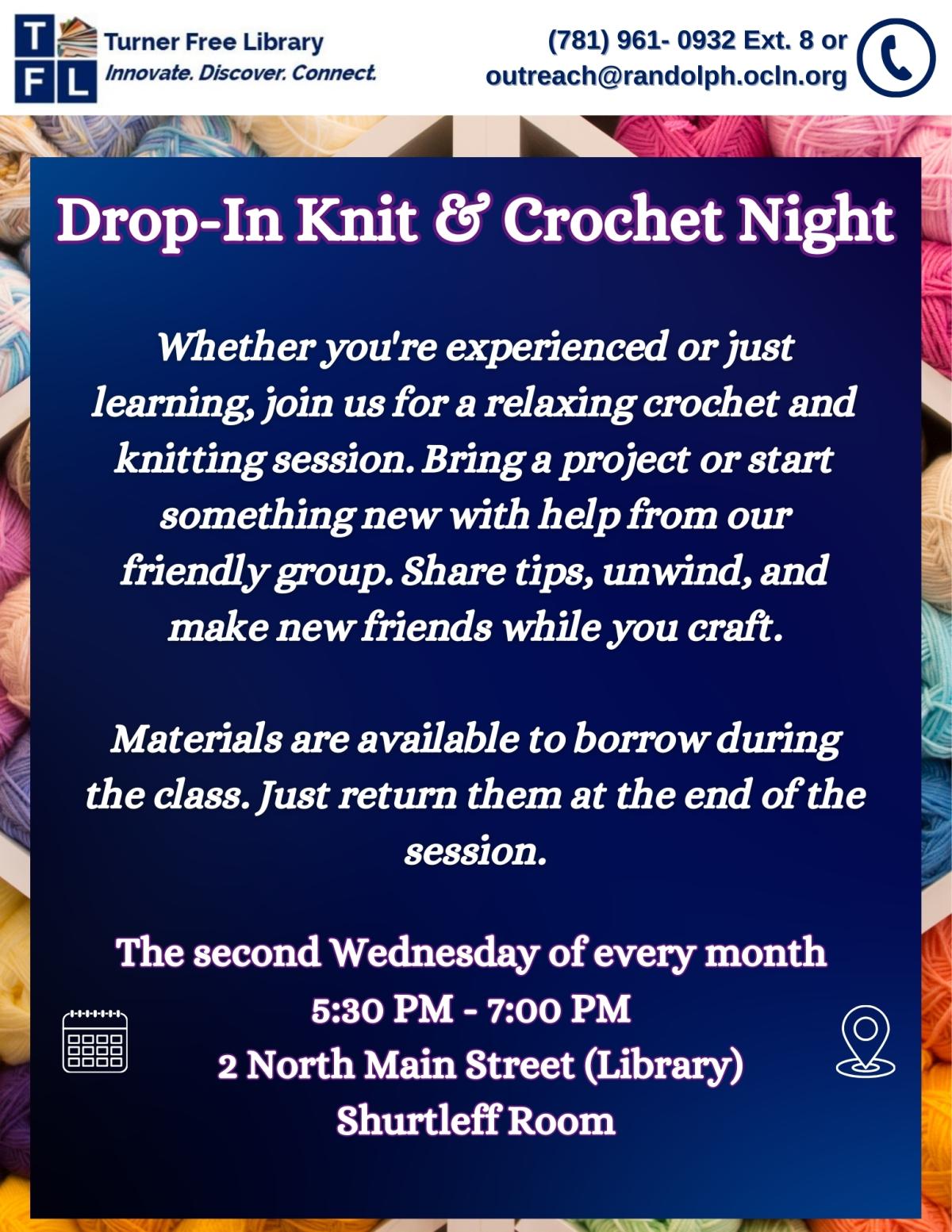 T F L Turner Free Library
Innovate. Discover. Connect.

(781) 961- 0932 Ext. 8 or
outreach@randolph.ocln.org

Drop-In Knit & Crochet Night

Whether you're experienced or just learning, join us for a relaxing crochet and knitting session. Bring a project or start something new with help from our friendly group. Share tips, unwind, and make new friends while you craft.

Materials are available to borrow during the class. Just return them at the end of the session.

The second Wednesday of every month
5:30 PM - 7:00 PM
2 North Main Street (Library)
Shurtleff Room